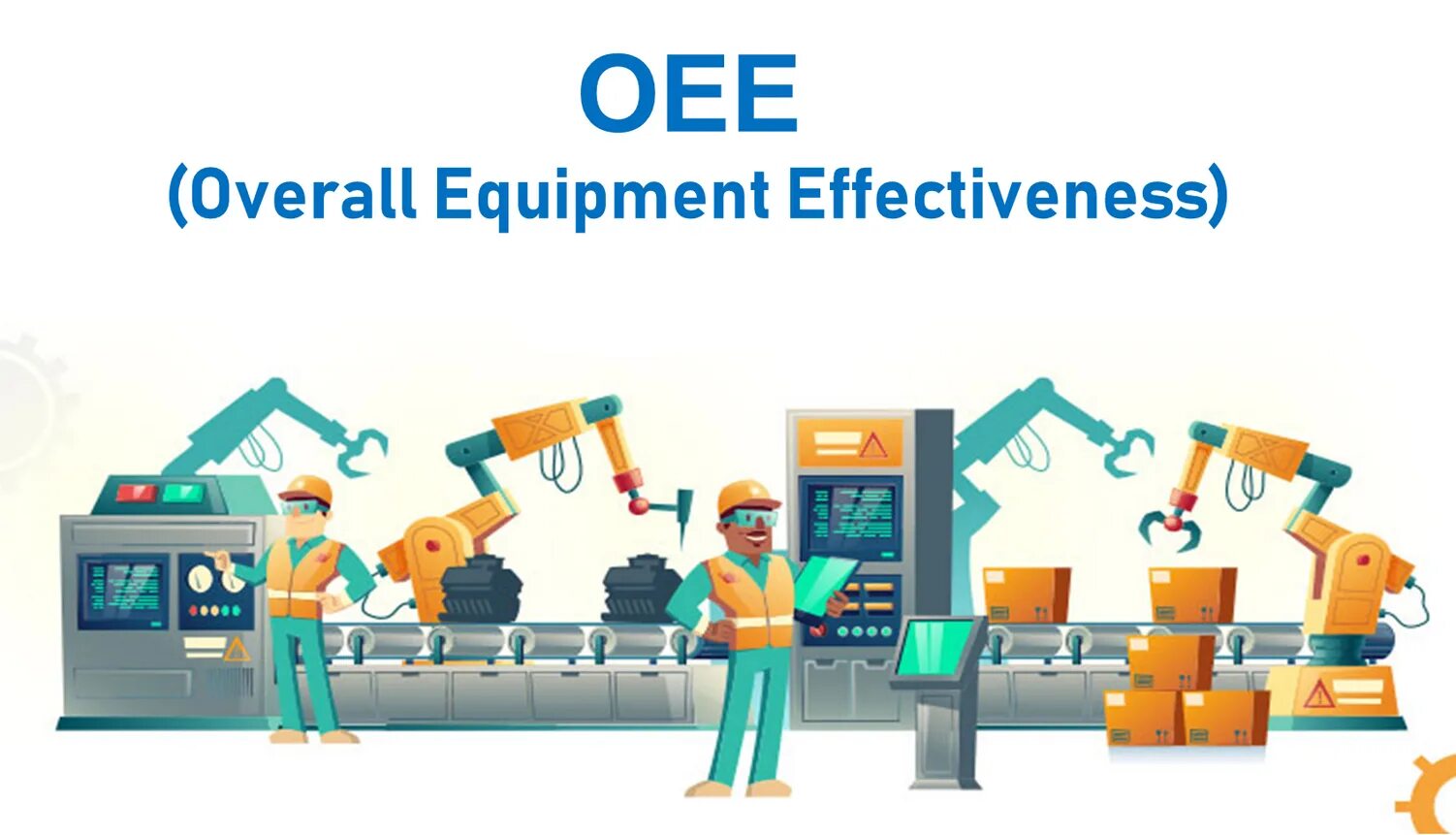 OEE
(Overall Equipment Effectiveness)